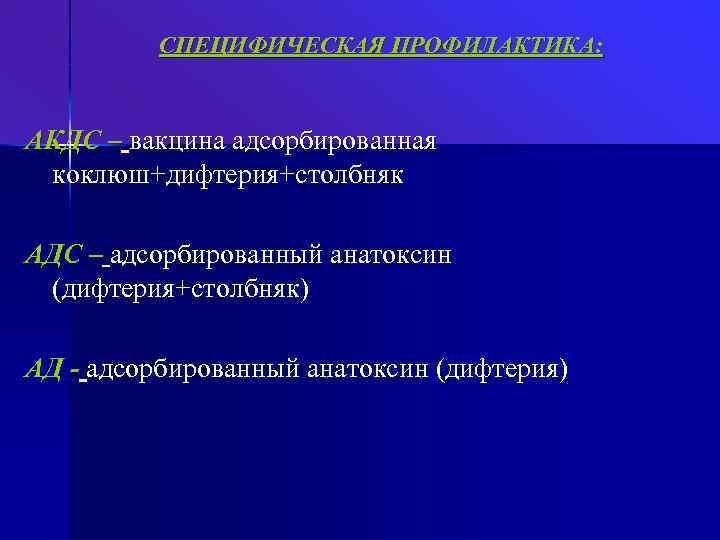 СПЕЦИФИЧЕСКАЯ ПРОФИЛАКТИКА:

АКДС – вакцина адсорбированная коклюш+дифтерия+столбняк

АДС – адсорбированный анатоксин (дифтерия+столбняк)

АД - адсорбированный анатоксин (дифтерия)